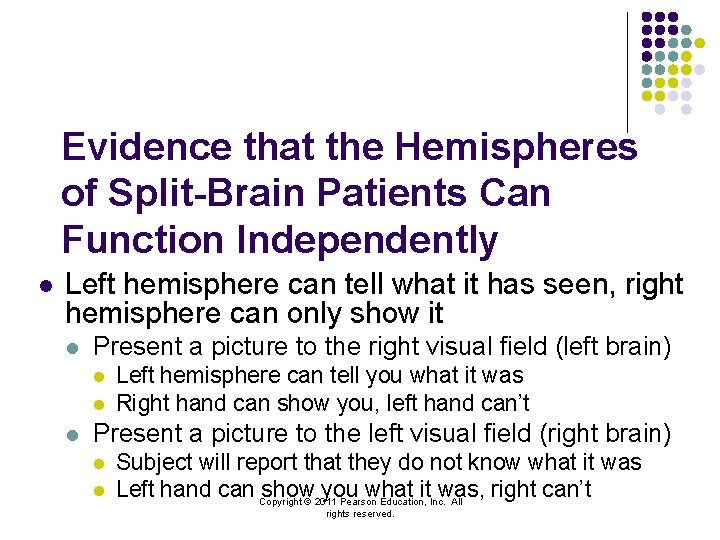 Evidence that the Hemispheres of Split-Brain Patients Can Function Independently

- Left hemisphere can tell what it has seen, right hemisphere can only show it
  - Present a picture to the right visual field (left brain)
    - Left hemisphere can tell you what it was
    - Right hand can show you, left hand can't
  - Present a picture to the left visual field (right brain)
    - Subject will report that they do not know what it was
    - Left hand can show you what it was, right can't

Copyright © 2011 Pearson Education, Inc. All rights reserved.